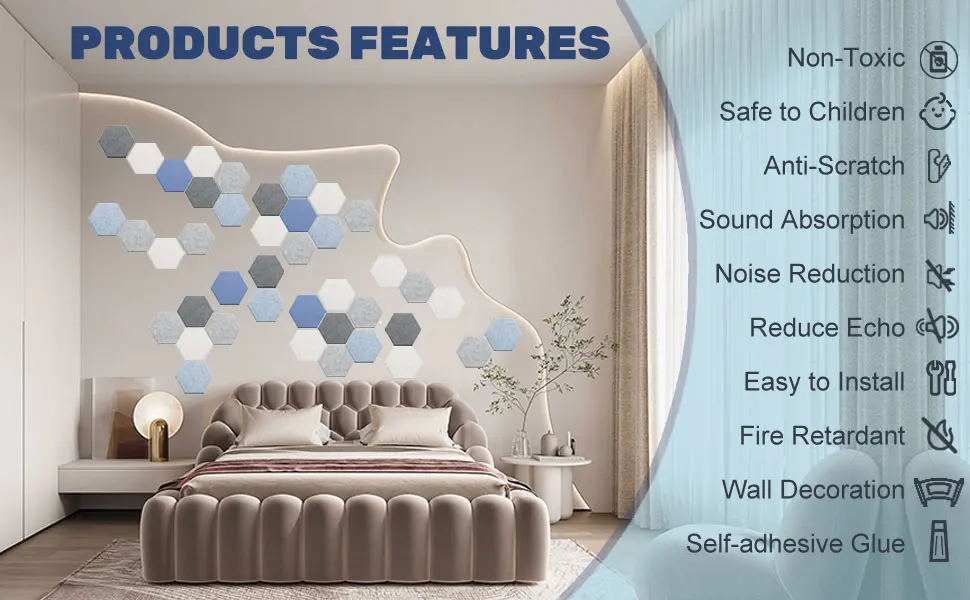 PRODUCTS FEATURES

Non-Toxic

Safe to Children

Anti-Scratch

Sound Absorption

Noise Reduction

Reduce Echo

Easy to Install

Fire Retardant

Wall Decoration

Self-adhesive Glue